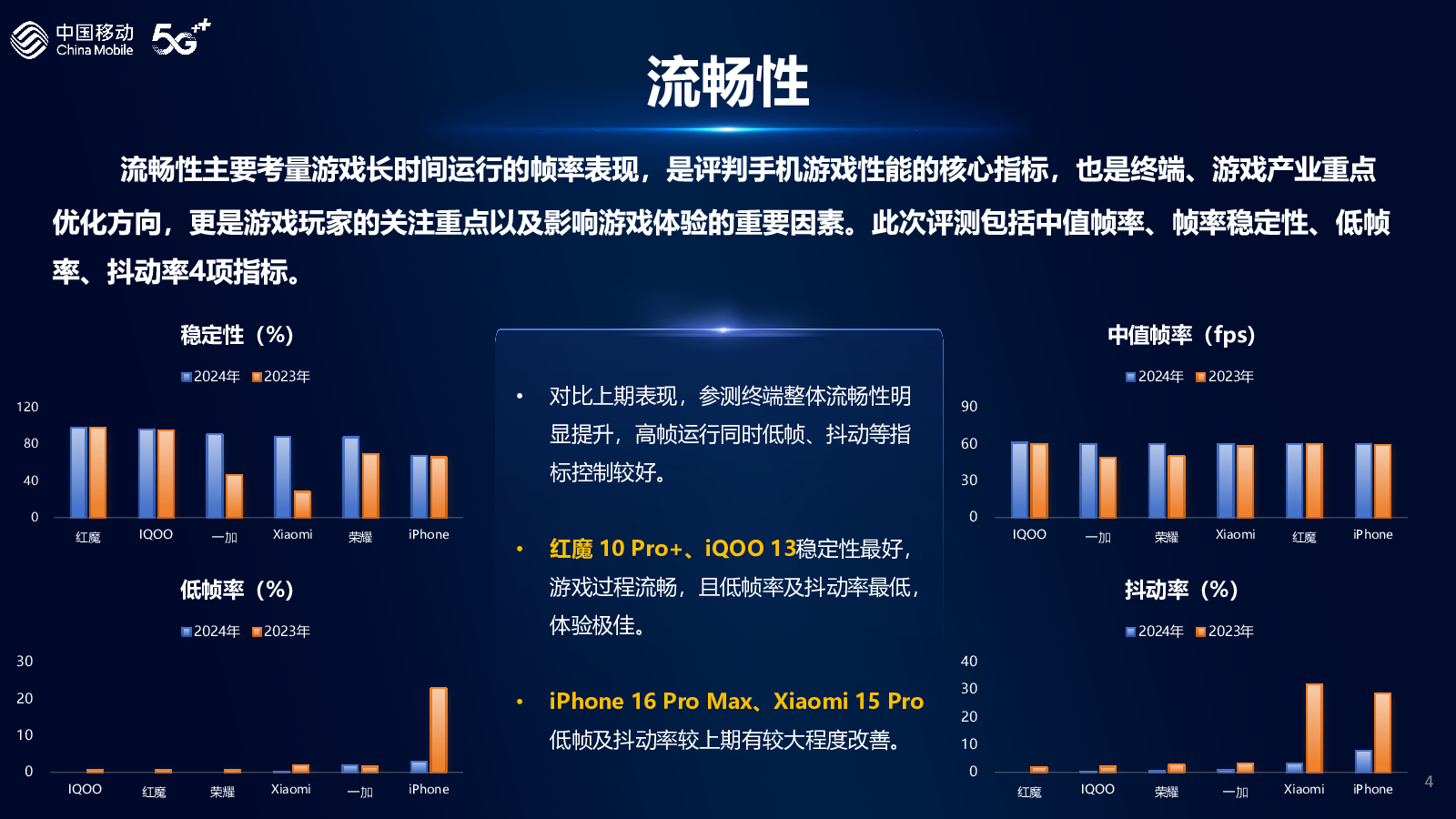 中国移动
China Mobile
5G++

流畅性

流畅性主要考量游戏长时间运行的帧率表现，是评判手机游戏性能的核心指标，也是终端、游戏产业重点优化方向，更是游戏玩家的关注重点以及影响游戏体验的重要因素。此次评测包括中值帧率、帧率稳定性、低帧率、抖动率4项指标。

稳定性（%）
2024年 2023年
120
80
40
0
红魔 IQOO 一加 Xiaomi 荣耀 iPhone

低帧率（%）
2024年 2023年
30
20
10
0
IQOO 红魔 荣耀 Xiaomi 一加 iPhone

• 对比上期表现，参测终端整体流畅性明显提升，高帧运行同时低帧、抖动等指标控制较好。

• 红魔 10 Pro+、iQOO 13稳定性最好，游戏过程流畅，且低帧率及抖动率最低，体验极佳。

• iPhone 16 Pro Max、Xiaomi 15 Pro 低帧及抖动率较上期有较大程度改善。

中值帧率（fps）
2024年 2023年
90
60
30
0
IQOO 一加 荣耀 Xiaomi 红魔 iPhone

抖动率（%）
2024年 2023年
40
30
20
10
0
红魔 IQOO 荣耀 一加 Xiaomi iPhone

4